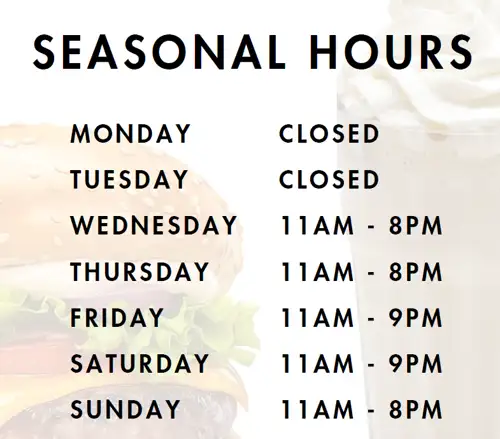 SEASONAL HOURS

| | |
|---|---|
| MONDAY | CLOSED |
| TUESDAY | CLOSED |
| WEDNESDAY | 11AM - 8PM |
| THURSDAY | 11AM - 8PM |
| FRIDAY | 11AM - 9PM |
| SATURDAY | 11AM - 9PM |
| SUNDAY | 11AM - 8PM |